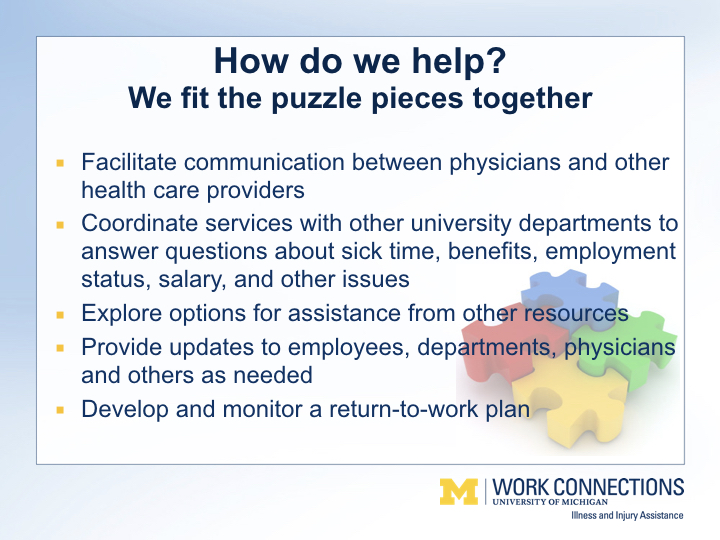 How do we help?
We fit the puzzle pieces together

- Facilitate communication between physicians and other health care providers
- Coordinate services with other university departments to answer questions about sick time, benefits, employment status, salary, and other issues
- Explore options for assistance from other resources
- Provide updates to employees, departments, physicians and others as needed
- Develop and monitor a return-to-work plan

M | WORK CONNECTIONS
UNIVERSITY OF MICHIGAN
Illness and Injury Assistance